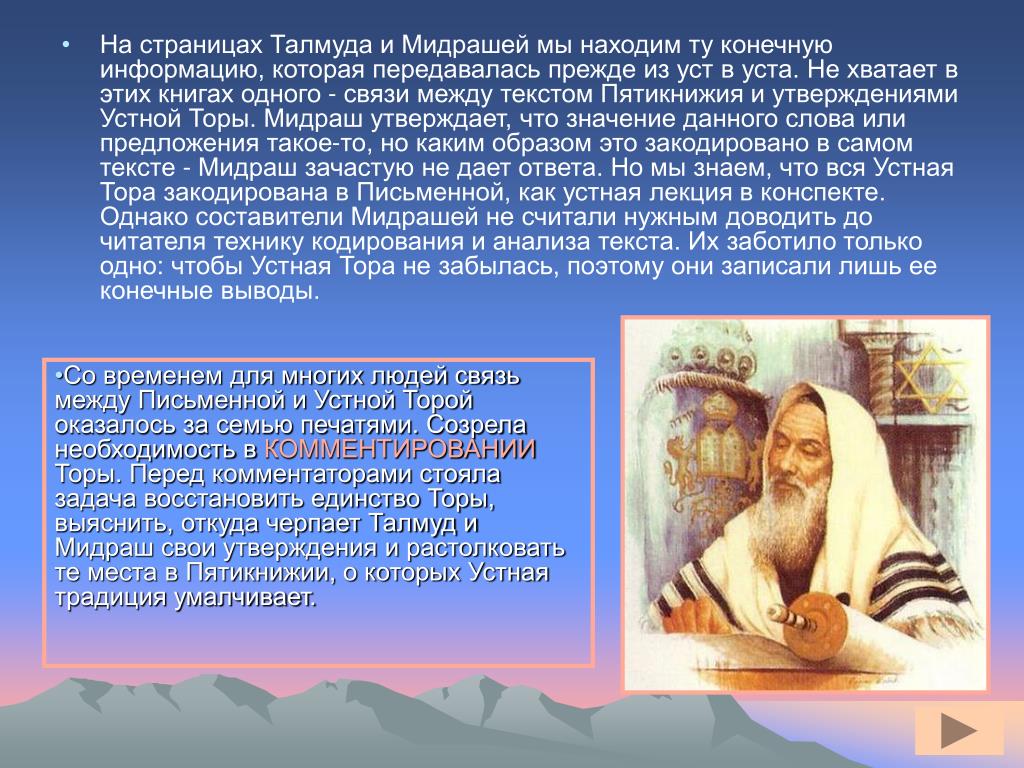 • На страницах Талмуда и Мидрашей мы находим ту конечную информацию, которая передавалась прежде из уст в уста. Не хватает в этих книгах одного - связи между текстом Пятикнижия и утверждениями Устной Торы. Мидраш утверждает, что значение данного слова или предложения такое-то, но каким образом это закодировано в самом тексте - Мидраш зачастую не дает ответа. Но мы знаем, что вся Устная Тора закодирована в Письменной, как устная лекция в конспекте. Однако составители Мидрашей не считали нужным доводить до читателя технику кодирования и анализа текста. Их заботило только одно: чтобы Устная Тора не забылась, поэтому они записали лишь ее конечные выводы.

•Со временем для многих людей связь между Письменной и Устной Торой оказалось за семью печатями. Созрела необходимость в КОММЕНТИРОВАНИИ Торы. Перед комментаторами стояла задача восстановить единство Торы, выяснить, откуда черпает Талмуд и Мидраш свои утверждения и растолковать те места в Пятикнижии, о которых Устная традиция умалчивает.